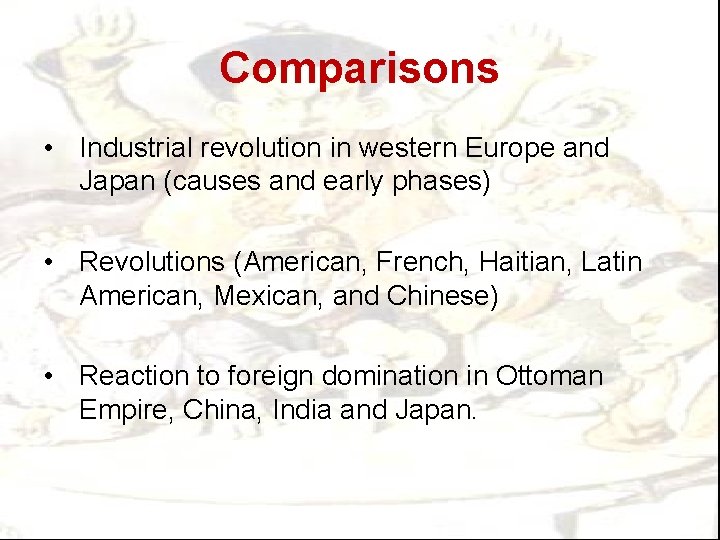 Comparisons

• Industrial revolution in western Europe and Japan (causes and early phases)

• Revolutions (American, French, Haitian, Latin American, Mexican, and Chinese)

• Reaction to foreign domination in Ottoman Empire, China, India and Japan.